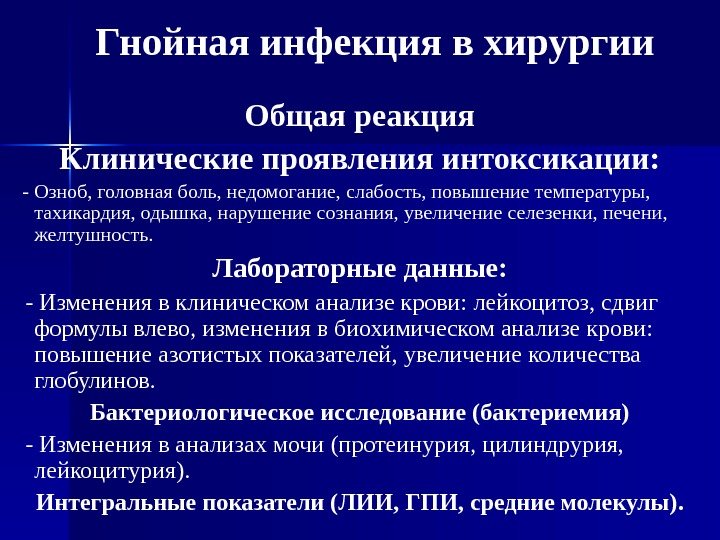 Гнойная инфекция в хирургии

Общая реакция

Клинические проявления интоксикации:

- Озноб, головная боль, недомогание, слабость, повышение температуры, тахикардия, одышка, нарушение сознания, увеличение селезенки, печени, желтушность.

Лабораторные данные:

- Изменения в клиническом анализе крови: лейкоцитоз, сдвиг формулы влево, изменения в биохимическом анализе крови: повышение азотистых показателей, увеличение количества глобулинов.

Бактериологическое исследование (бактериемия)

- Изменения в анализах мочи (протеинурия, цилиндрурия, лейкоцитурия).

Интегральные показатели (ЛИИ, ГПИ, средние молекулы).